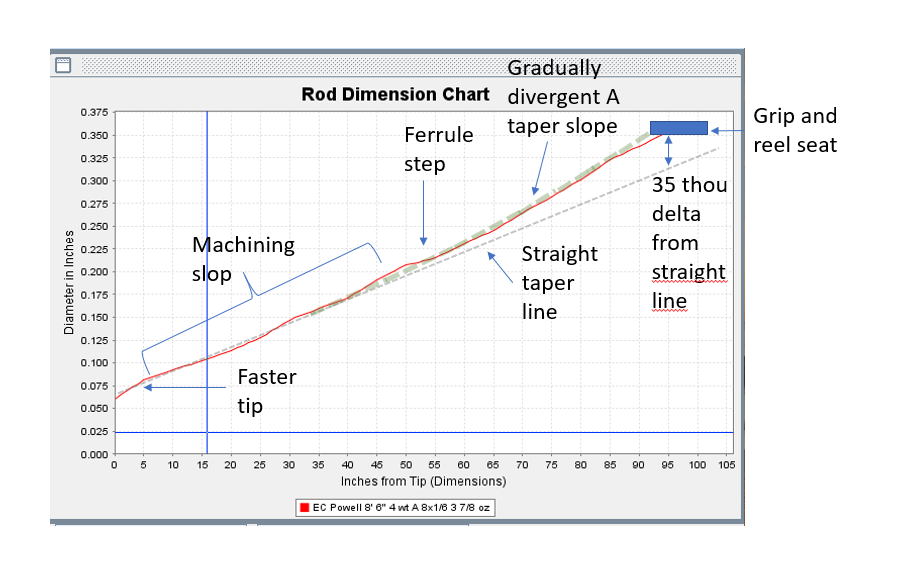 Rod Dimension Chart

Gradually divergent A taper slope

Grip and reel seat

Ferrule step

35 thou delta from straight line

Machining slop

Straight taper line

Faster tip

Diameter in Inches

0.375
0.350
0.325
0.300
0.275
0.250
0.225
0.200
0.175
0.150
0.125
0.100
0.075
0.050
0.025
0.000

0 5 10 15 20 25 30 35 40 45 50 55 60 65 70 75 80 85 90 95 100 105

Inches from Tip (Dimensions)

EC Powell 8' 6" 4 wt A 8x1/6 3 7/8 oz